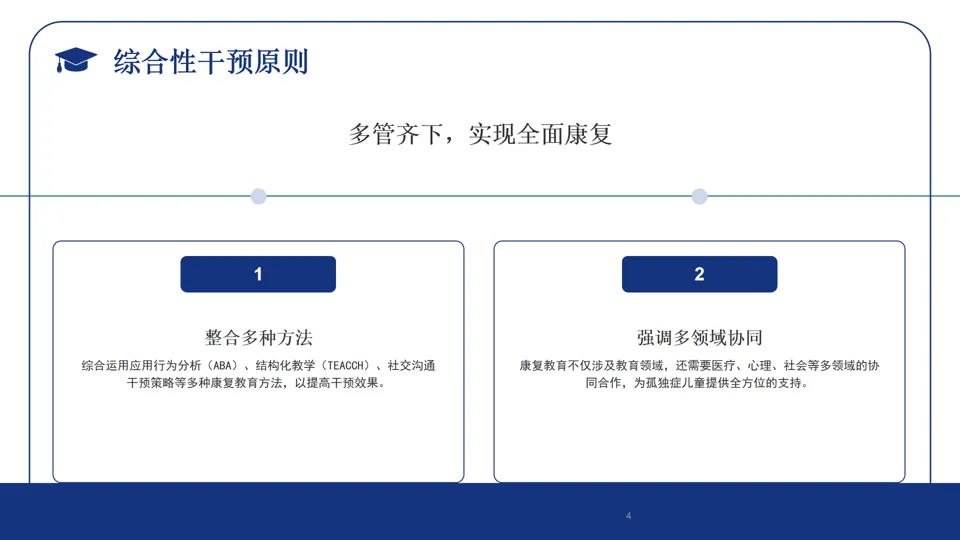 综合性干预原则

多管齐下，实现全面康复

1

整合多种方法

综合运用应用行为分析（ABA）、结构化教学（TEACCH）、社交沟通干预策略等多种康复教育方法，以提高干预效果。

2

强调多领域协同

康复教育不仅涉及教育领域，还需要医疗、心理、社会等多领域的协同合作，为孤独症儿童提供全方位的支持。

4